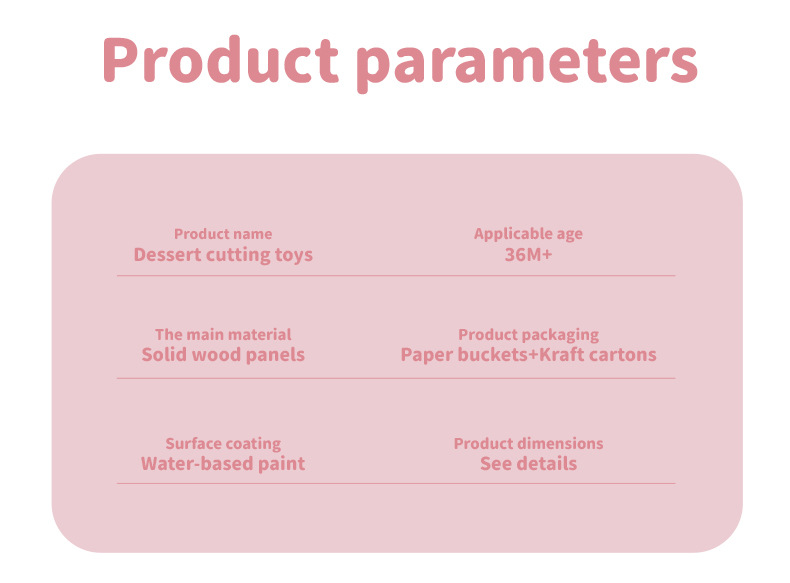 Product parameters

Product name
Dessert cutting toys

Applicable age
36M+

The main material
Solid wood panels

Product packaging
Paper buckets+Kraft cartons

Surface coating
Water-based paint

Product dimensions
See details